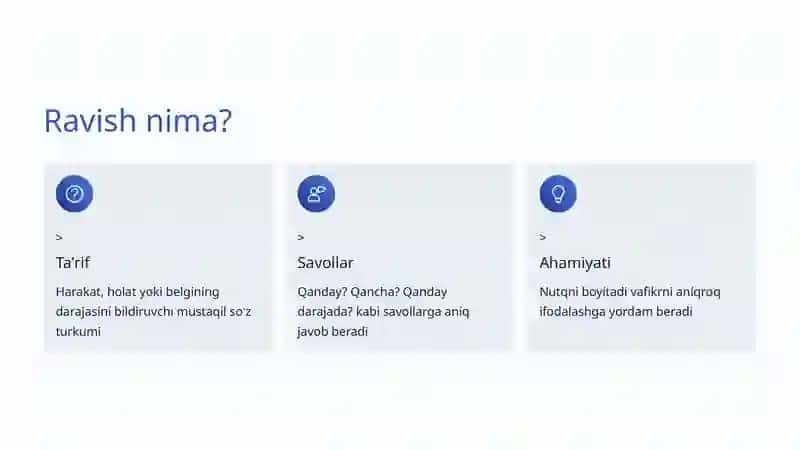 Ravish nima?

>

Ta'rif

Harakat, holat yoki belgining darajasini bildiruvchi mustaqil so'z turkumi

>

Savollar

Qanday? Qancha? Qanday darajada? kabi savollarga aniq javob beradi

>

Ahamiyati

Nutqni boyitadi vafikrni aniqroq ifodalashga yordam beradi